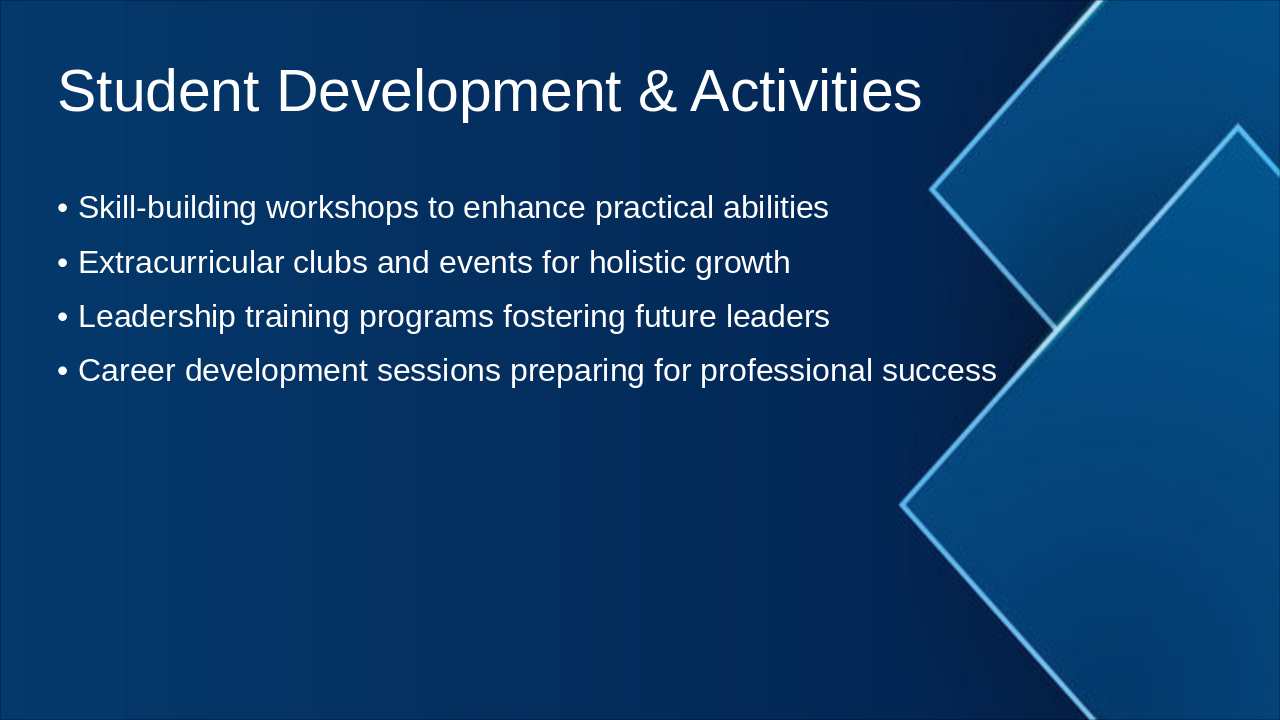 Student Development & Activities

• Skill-building workshops to enhance practical abilities
• Extracurricular clubs and events for holistic growth
• Leadership training programs fostering future leaders
• Career development sessions preparing for professional success